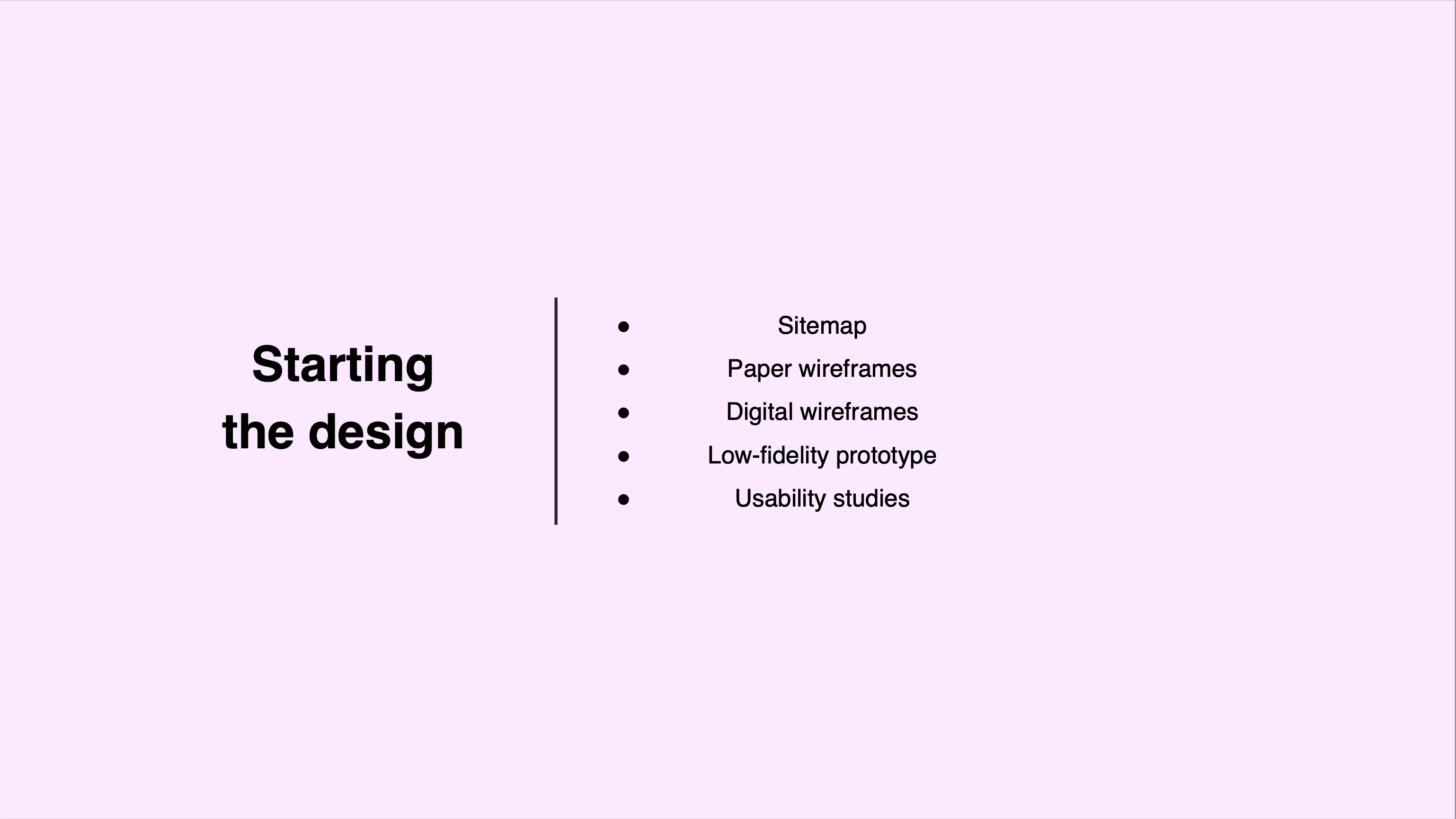 Starting the design

- Sitemap
- Paper wireframes
- Digital wireframes
- Low-fidelity prototype
- Usability studies